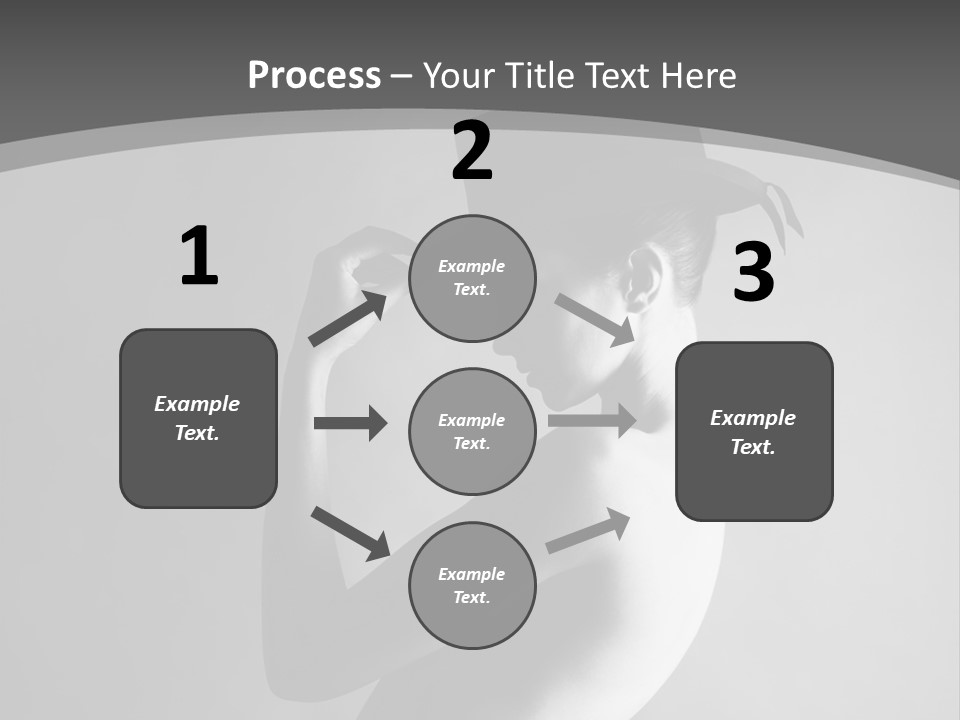 Process – Your Title Text Here

1

Example Text.

2

Example Text.

Example Text.

Example Text.

3

Example Text.